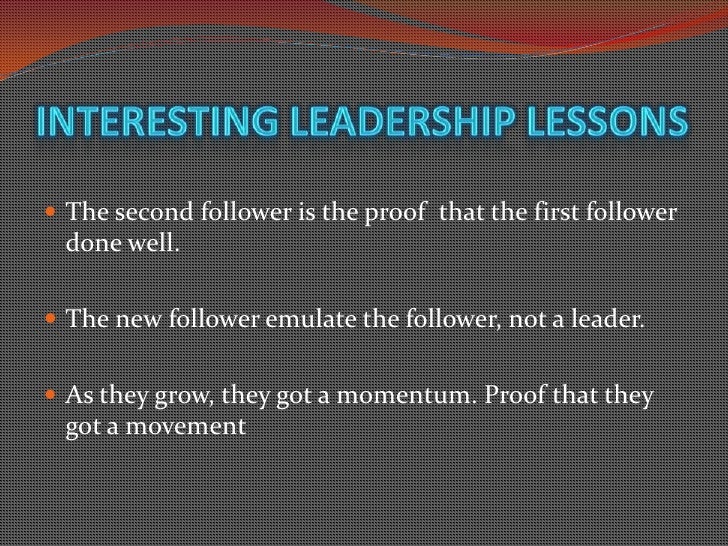 INTERESTING LEADERSHIP LESSONS

The second follower is the proof that the first follower done well.

The new follower emulate the follower, not a leader.

As they grow, they got a momentum. Proof that they got a movement